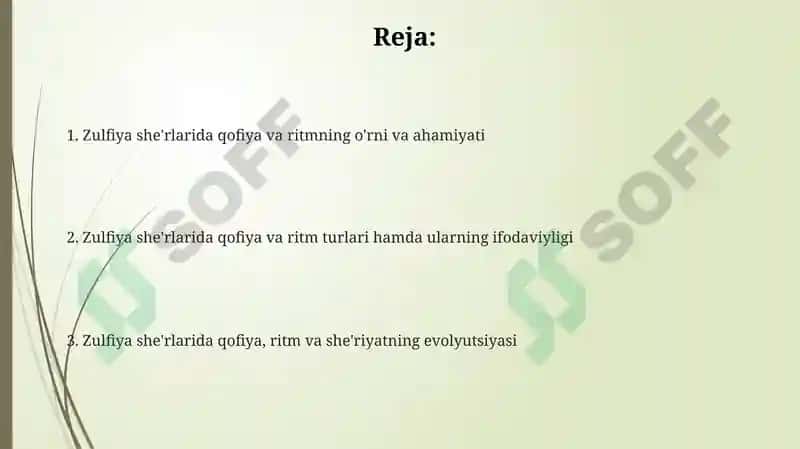 Reja:

1. Zulfiya she'rlarida qofiya va ritmning o'rni va ahamiyati

2. Zulfiya she'rlarida qofiya va ritm turlari hamda ularning ifodaviyligi

3. Zulfiya she'rlarida qofiya, ritm va she'riyatning evolyutsiyasi

SOFF

SOFF